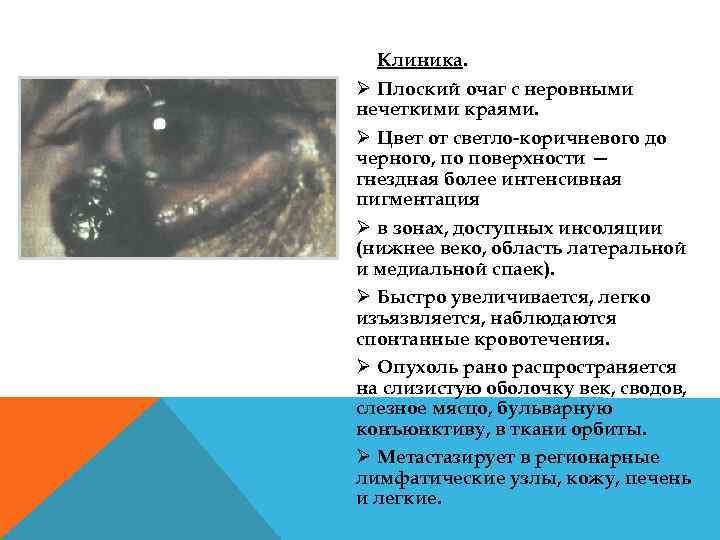 Клиника.

➢ Плоский очаг с неровными нечеткими краями.

➢ Цвет от светло-коричневого до черного, по поверхности — гнездная более интенсивная пигментация

➢ в зонах, доступных инсоляции (нижнее веко, область латеральной и медиальной спаек).

➢ Быстро увеличивается, легко изъязвляется, наблюдаются спонтанные кровотечения.

➢ Опухоль рано распространяется на слизистую оболочку век, сводов, слезное мясцо, бульварную конъюнктиву, в ткани орбиты.

➢ Метастазирует в регионарные лимфатические узлы, кожу, печень и легкие.